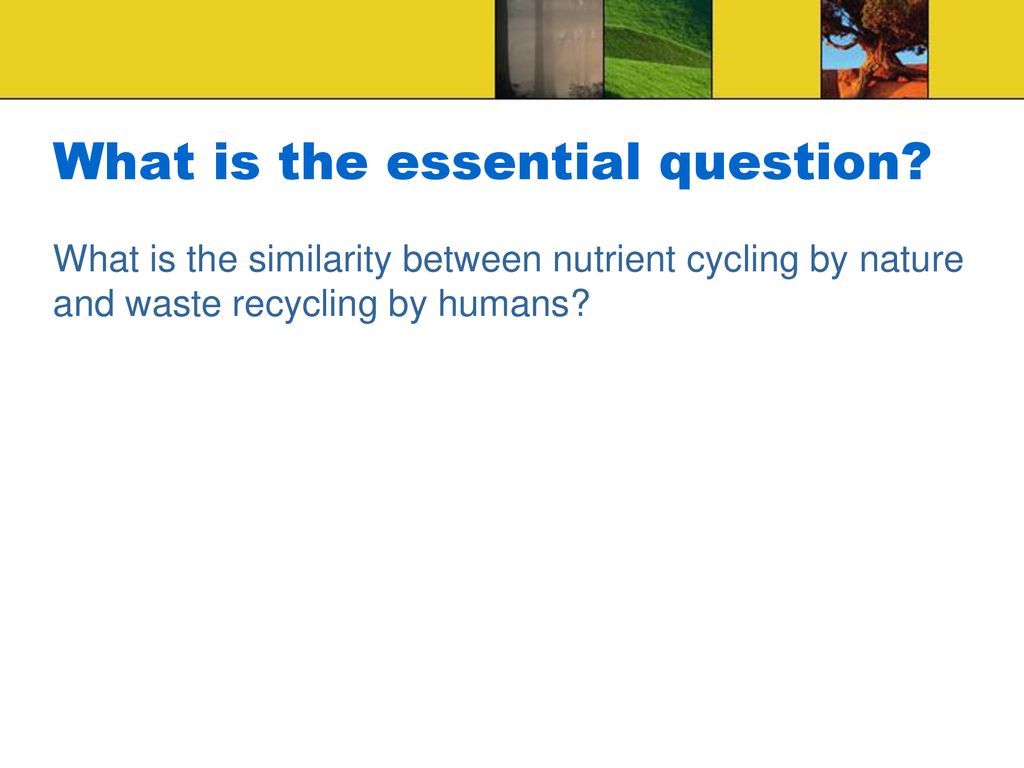 What is the essential question?

What is the similarity between nutrient cycling by nature and waste recycling by humans?